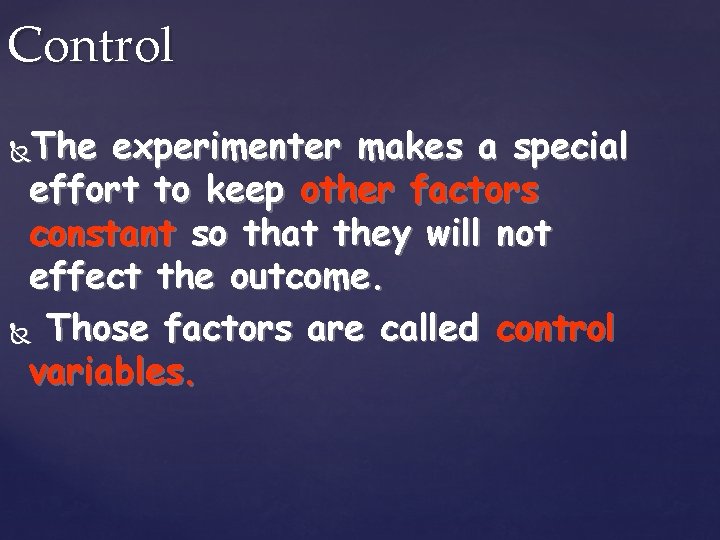 Control

The experimenter makes a special effort to keep other factors constant so that they will not effect the outcome.

Those factors are called control variables.